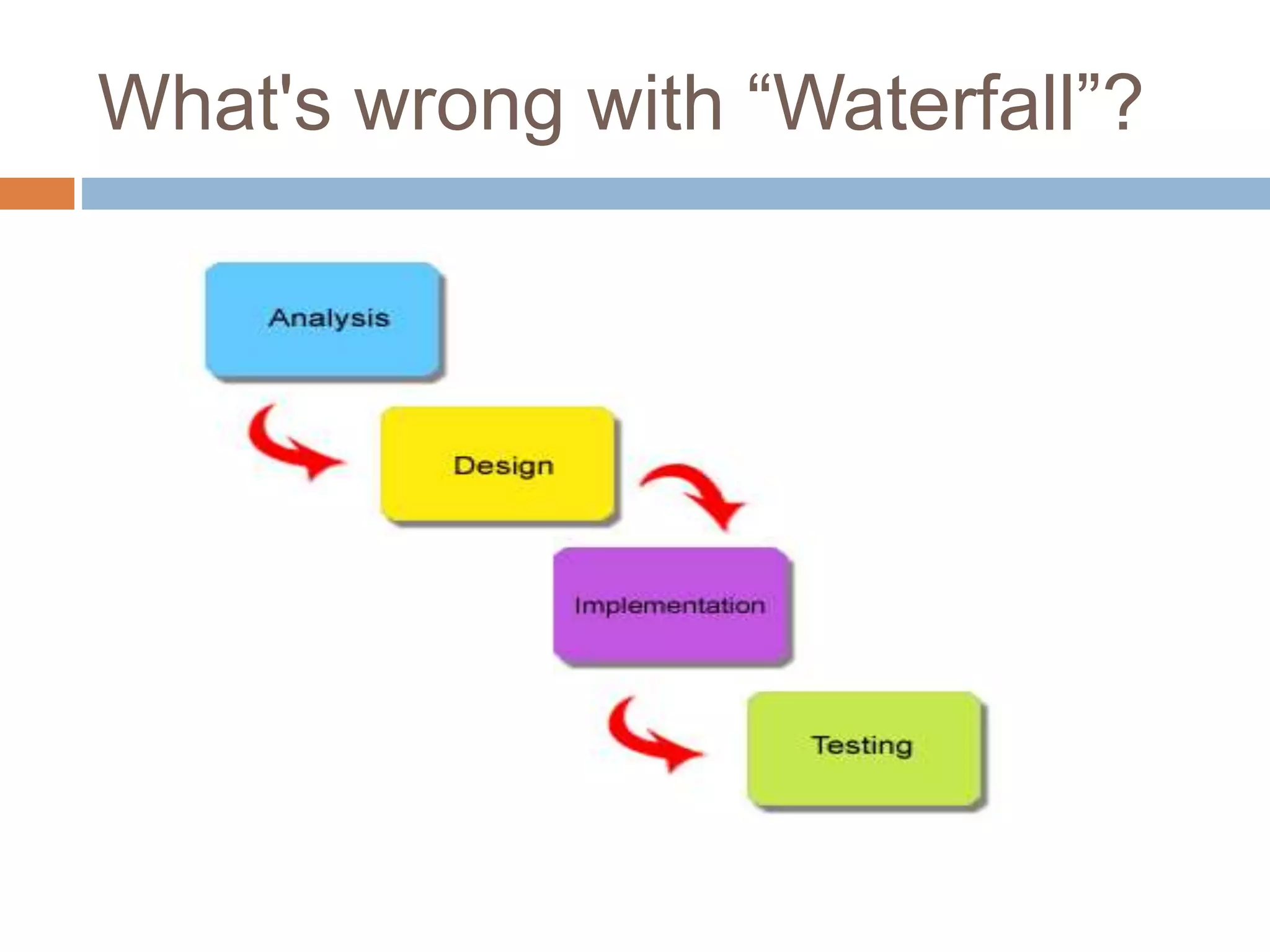 What's wrong with “Waterfall”?

Analysis

Design

Implementation

Testing